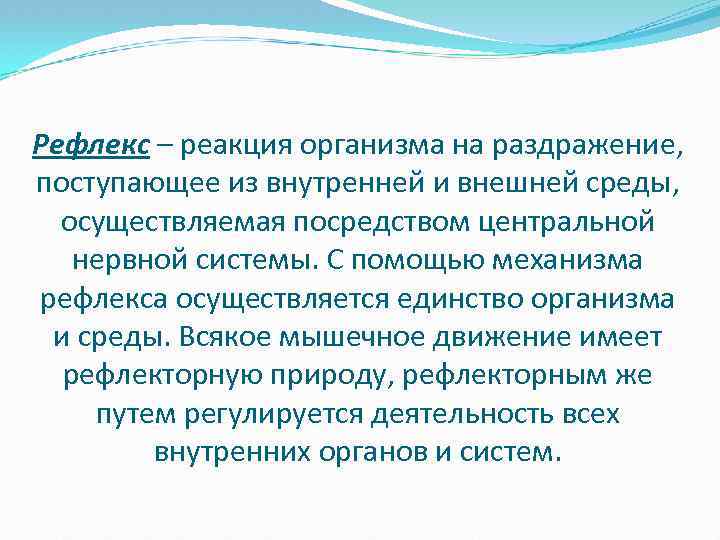 Рефлекс – реакция организма на раздражение, поступающее из внутренней и внешней среды, осуществляемая посредством центральной нервной системы. С помощью механизма рефлекса осуществляется единство организма и среды. Всякое мышечное движение имеет рефлекторную природу, рефлекторным же путем регулируется деятельность всех внутренних органов и систем.